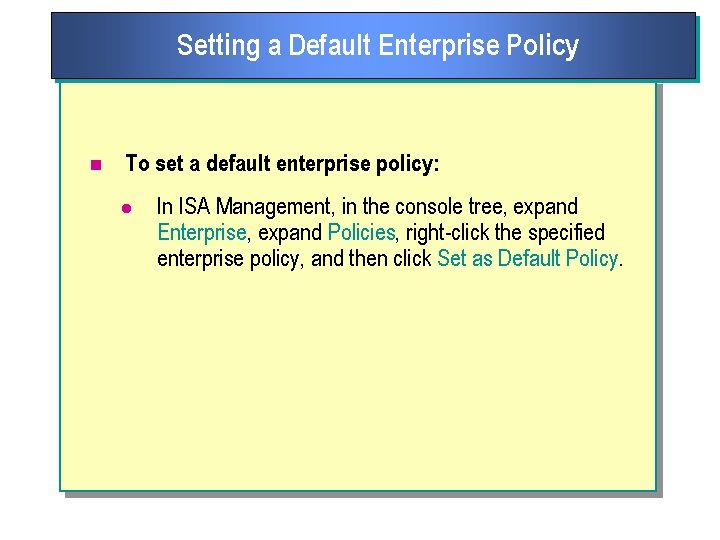 Setting a Default Enterprise Policy

To set a default enterprise policy:

In ISA Management, in the console tree, expand Enterprise, expand Policies, right-click the specified enterprise policy, and then click Set as Default Policy.